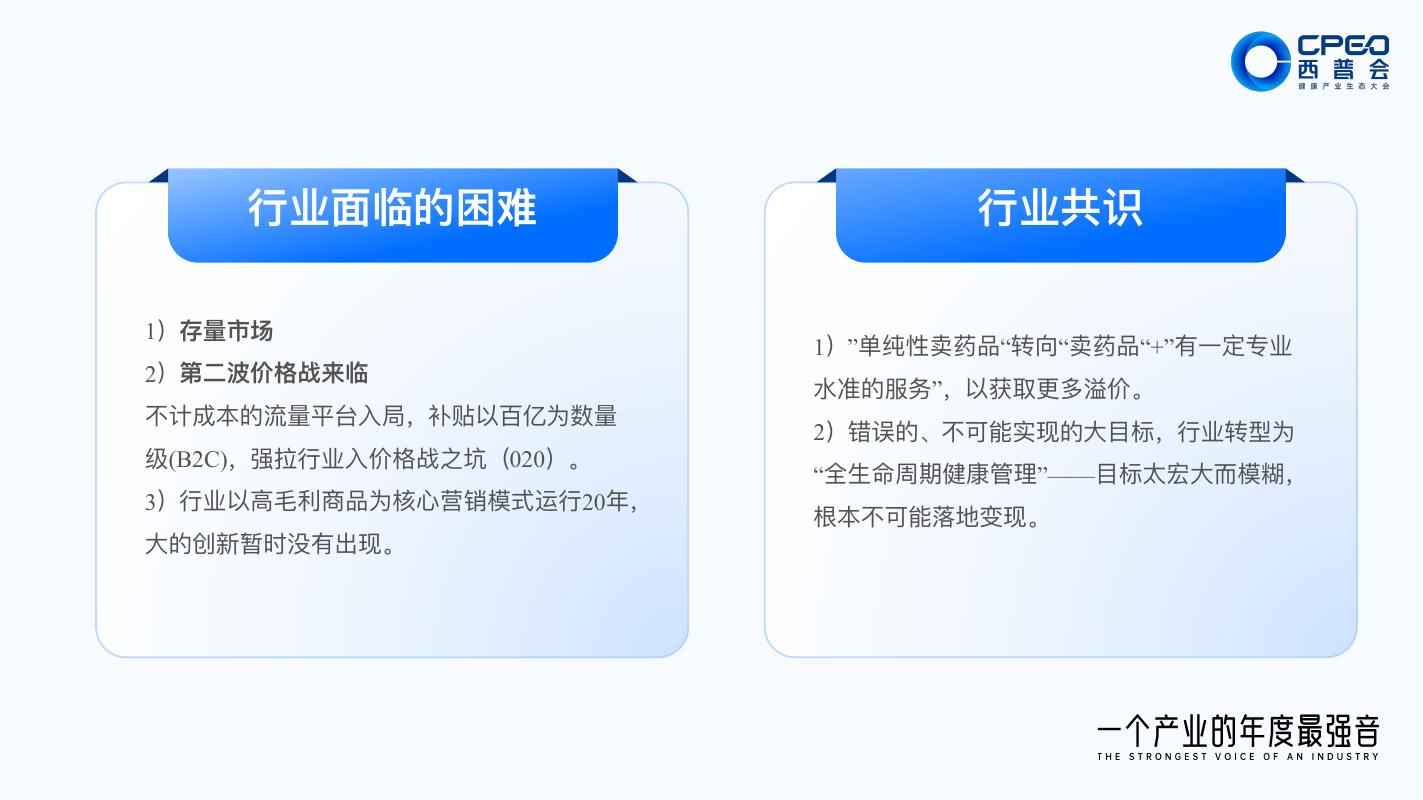 CPEO
西普会
健康产业生态大会

行业面临的困难

1）存量市场
2）第二波价格战来临
不计成本的流量平台入局，补贴以百亿为数量级(B2C)，强拉行业入价格战之坑（020）。
3）行业以高毛利商品为核心营销模式运行20年，大的创新暂时没有出现。

行业共识

1）”单纯性卖药品“转向“卖药品“+”有一定专业水准的服务”，以获取更多溢价。
2）错误的、不可能实现的大目标，行业转型为“全生命周期健康管理”——目标太宏大而模糊，根本不可能落地变现。

一个产业的年度最强音
THE STRONGEST VOICE OF AN INDUSTRY